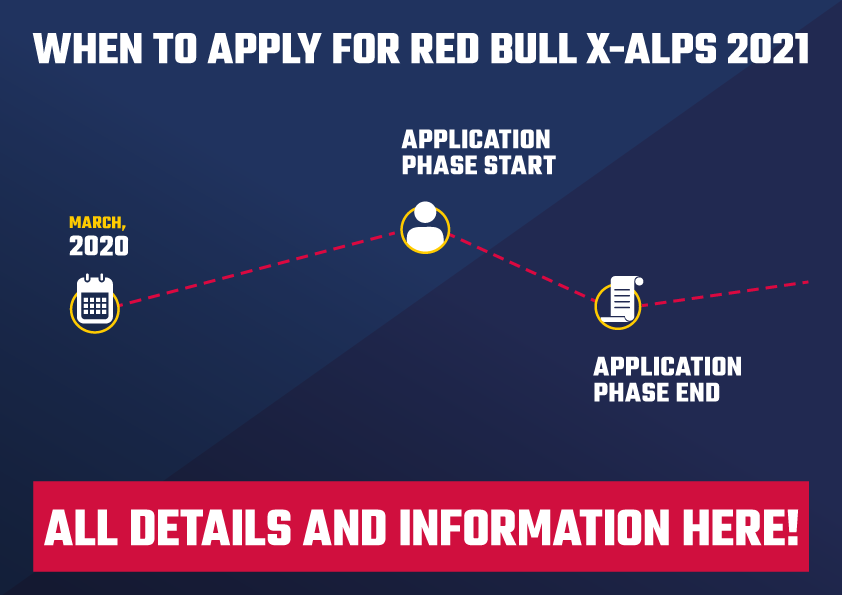 WHEN TO APPLY FOR RED BULL X-ALPS 2021

MARCH,
2020

APPLICATION
PHASE START

APPLICATION
PHASE END

ALL DETAILS AND INFORMATION HERE!